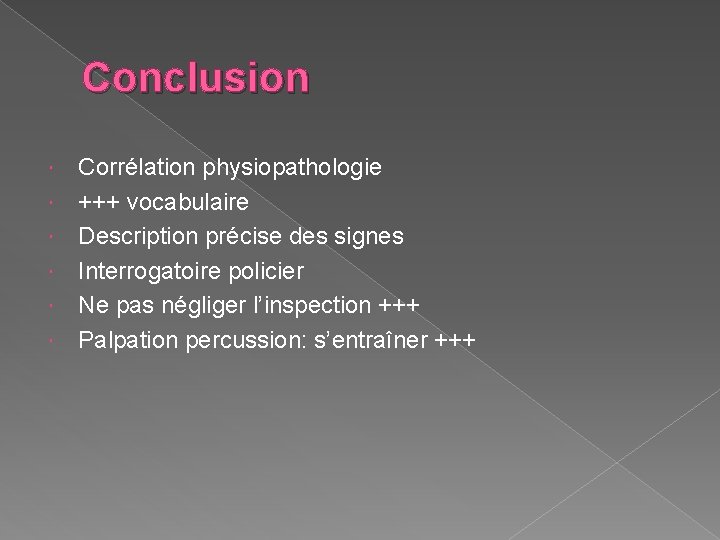 Conclusion

Corrélation physiopathologie
+++ vocabulaire
Description précise des signes
Interrogatoire policier
Ne pas négliger l’inspection +++
Palpation percussion: s’entraîner +++